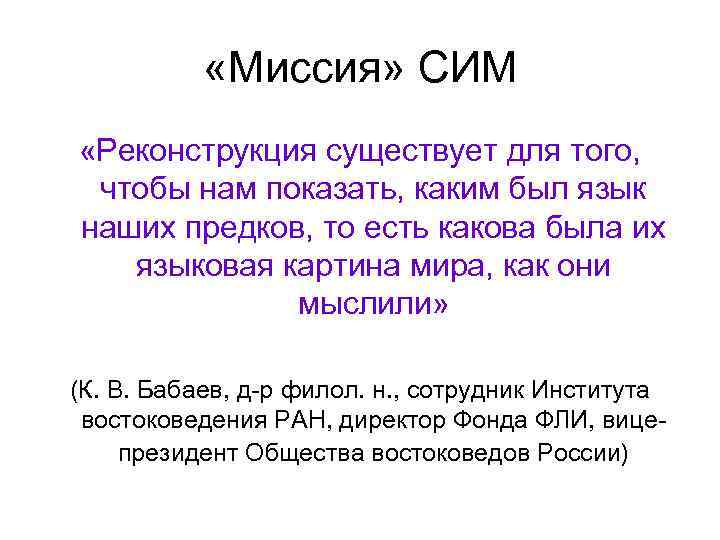 «Миссия» СИМ

«Реконструкция существует для того, чтобы нам показать, каким был язык наших предков, то есть какова была их языковая картина мира, как они мыслили»

(К. В. Бабаев, д-р филол. н., сотрудник Института востоковедения РАН, директор Фонда ФЛИ, вице-президент Общества востоковедов России)